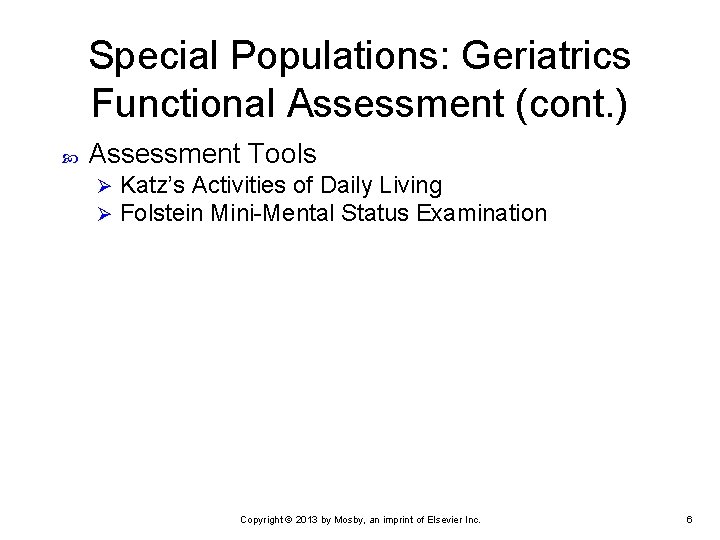 Special Populations: Geriatrics
Functional Assessment (cont.)

Assessment Tools
Katz's Activities of Daily Living
Folstein Mini-Mental Status Examination

Copyright © 2013 by Mosby, an imprint of Elsevier Inc.

6